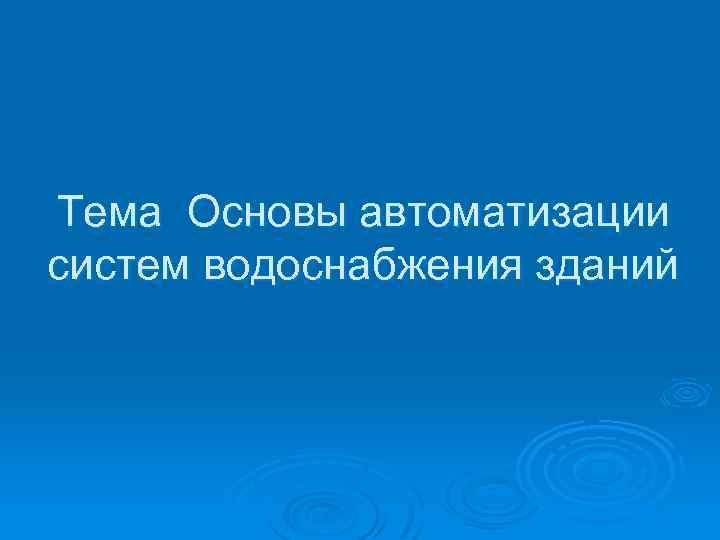 Тема  Основы автоматизации систем водоснабжения зданий